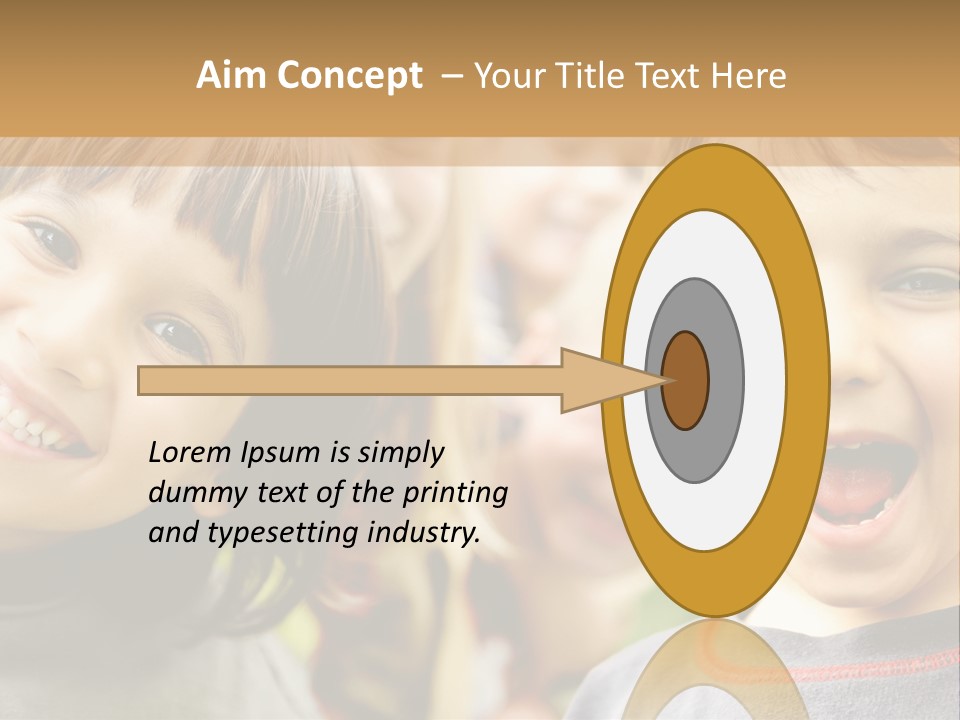 Aim Concept – Your Title Text Here

Lorem Ipsum is simply dummy text of the printing and typesetting industry.